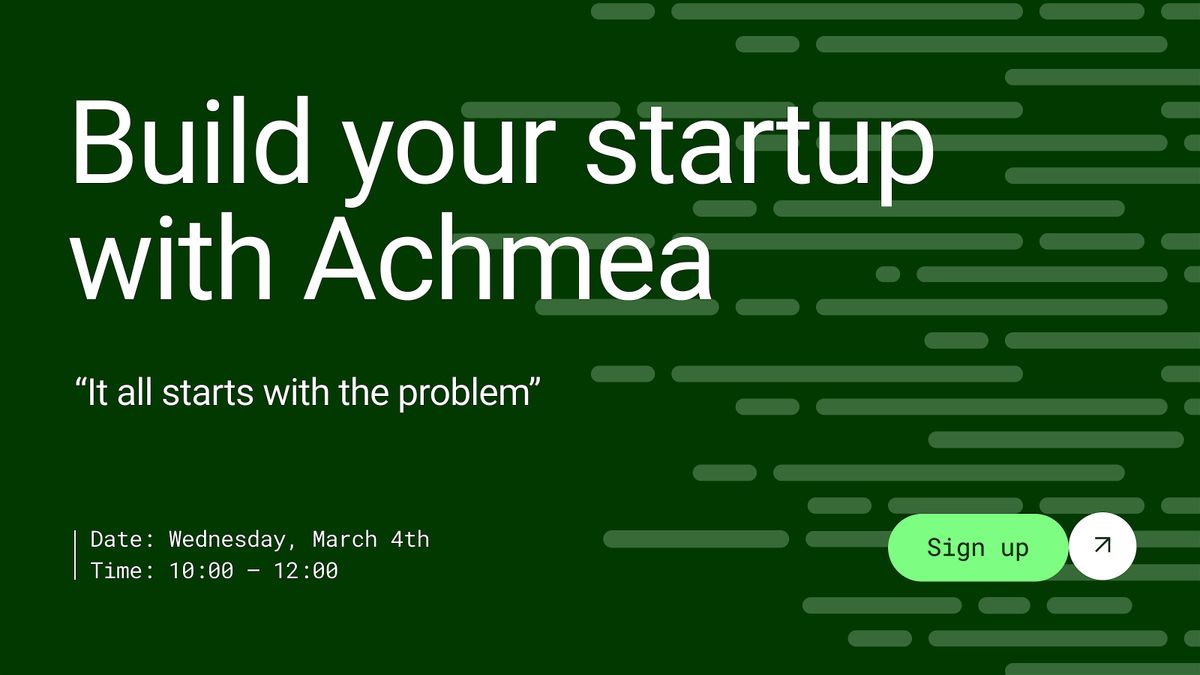 Build your startup with Achmea

“It all starts with the problem”

Date: Wednesday, March 4th
Time: 10:00 – 12:00

Sign up